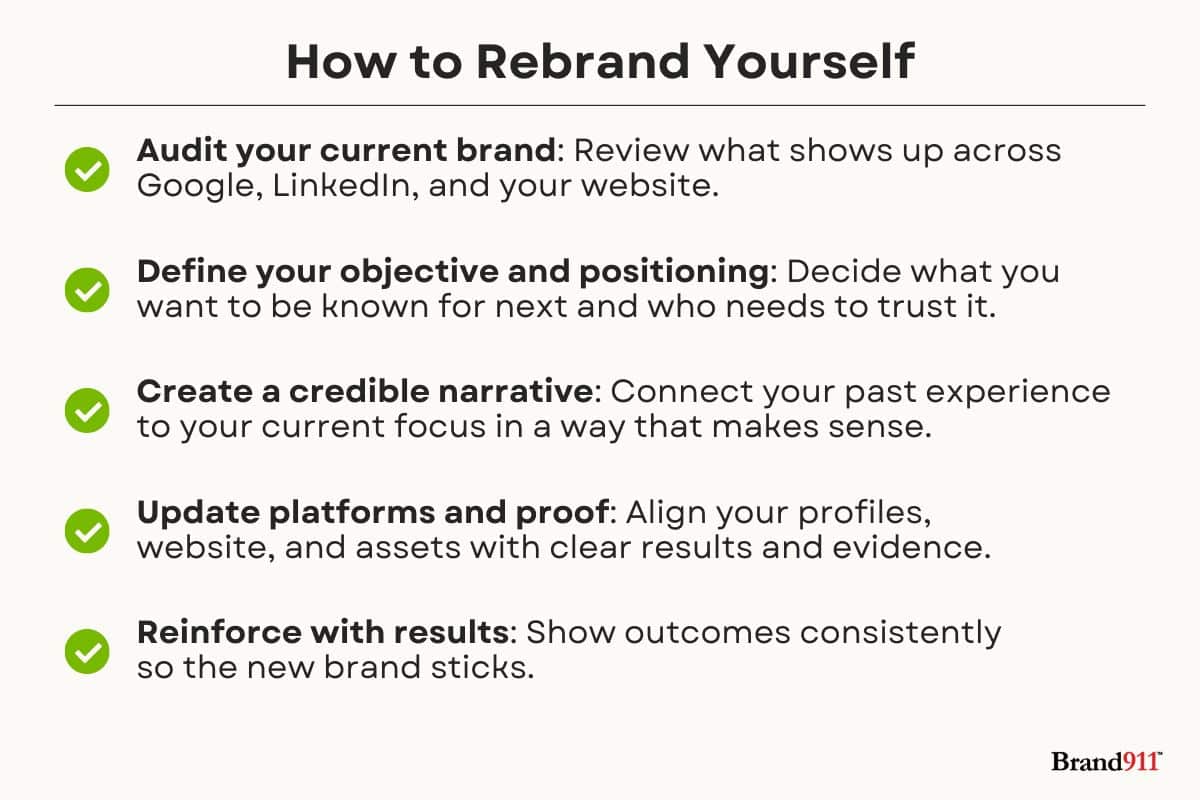 How to Rebrand Yourself

Audit your current brand: Review what shows up across Google, LinkedIn, and your website.

Define your objective and positioning: Decide what you want to be known for next and who needs to trust it.

Create a credible narrative: Connect your past experience to your current focus in a way that makes sense.

Update platforms and proof: Align your profiles, website, and assets with clear results and evidence.

Reinforce with results: Show outcomes consistently so the new brand sticks.

Brand911™